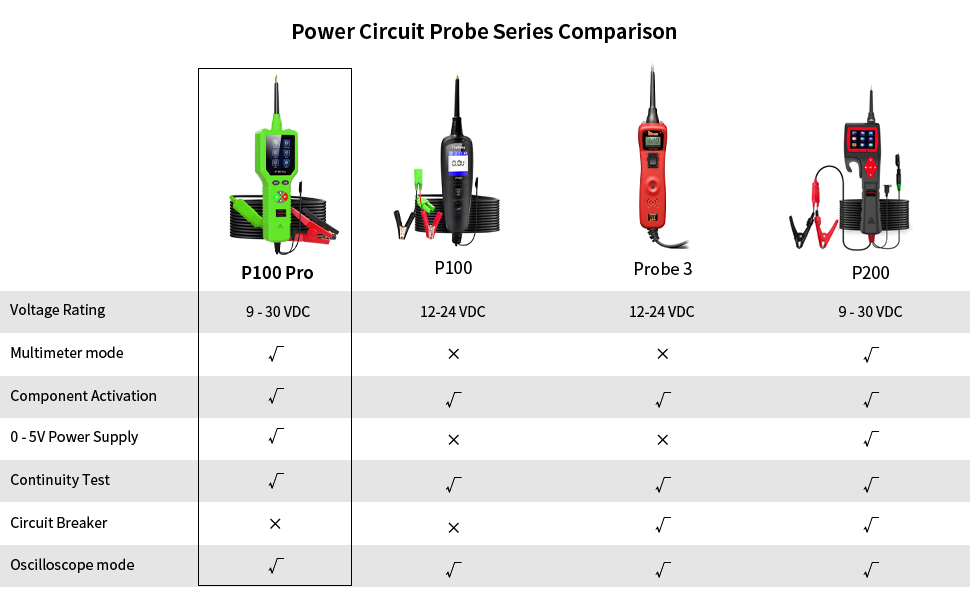 Power Circuit Probe Series Comparison

|  | P100 Pro | P100 | Probe 3 | P200 |
|---|---|---|---|---|
| Voltage Rating | 9 - 30 VDC | 12-24 VDC | 12-24 VDC | 9 - 30 VDC |
| Multimeter mode | √ | × | × | √ |
| Component Activation | √ | √ | √ | √ |
| 0 - 5V Power Supply | √ | × | × | √ |
| Continuity Test | √ | √ | √ | √ |
| Circuit Breaker | × | × | √ | √ |
| Oscilloscope mode | √ | √ | √ | √ |